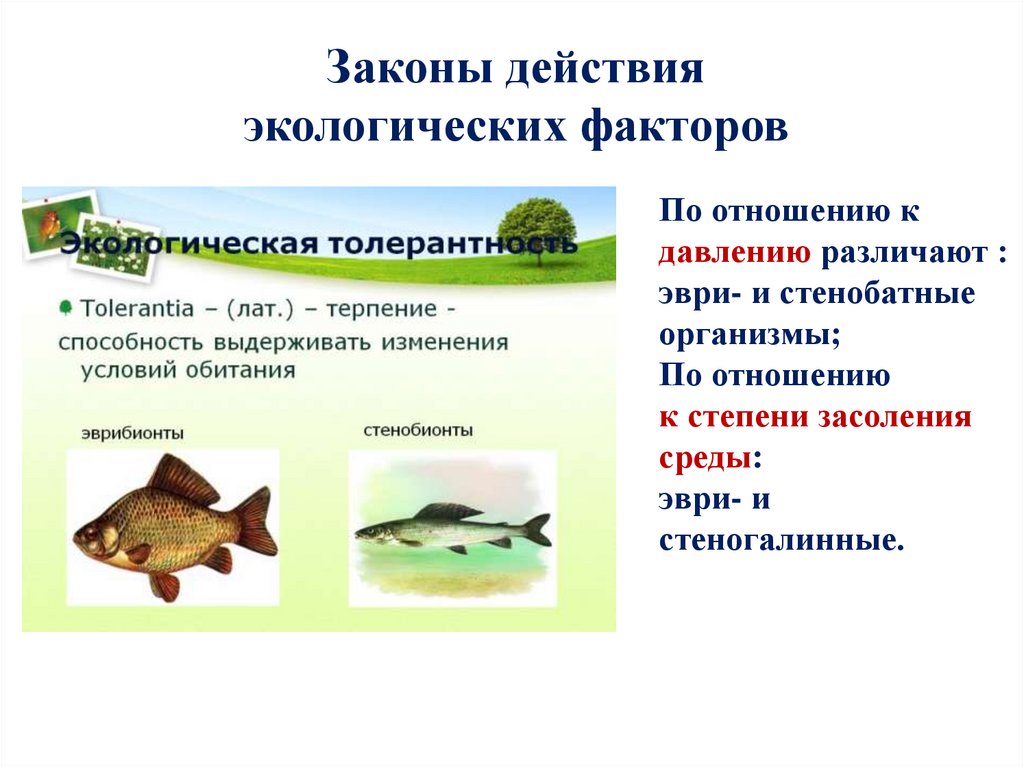 Законы действия экологических факторов

Экологическая толерантность

Tolerantia – (лат.) – терпение - способность выдерживать изменения условий обитания

эврибионты

стенобионты

По отношению к давлению различают : эври- и стенобатные организмы;
По отношению к степени засоления среды:
эври- и стеногалинные.